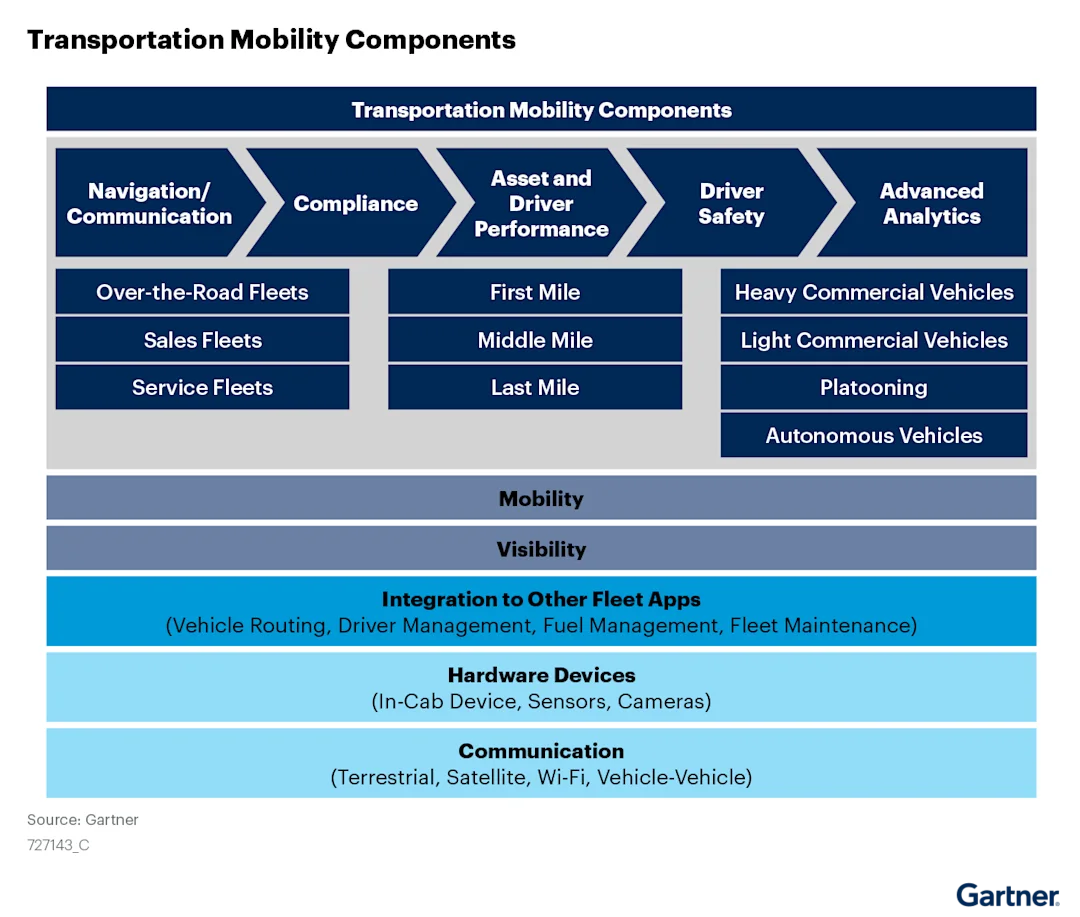 Transportation Mobility Components

Transportation Mobility Components

Navigation/ Communication

Compliance

Asset and Driver Performance

Driver Safety

Advanced Analytics

Over-the-Road Fleets

Sales Fleets

Service Fleets

First Mile

Middle Mile

Last Mile

Heavy Commercial Vehicles

Light Commercial Vehicles

Platooning

Autonomous Vehicles

Mobility

Visibility

Integration to Other Fleet Apps
(Vehicle Routing, Driver Management, Fuel Management, Fleet Maintenance)

Hardware Devices
(In-Cab Device, Sensors, Cameras)

Communication
(Terrestrial, Satellite, Wi-Fi, Vehicle-Vehicle)

Source: Gartner
727143_C

Gartner